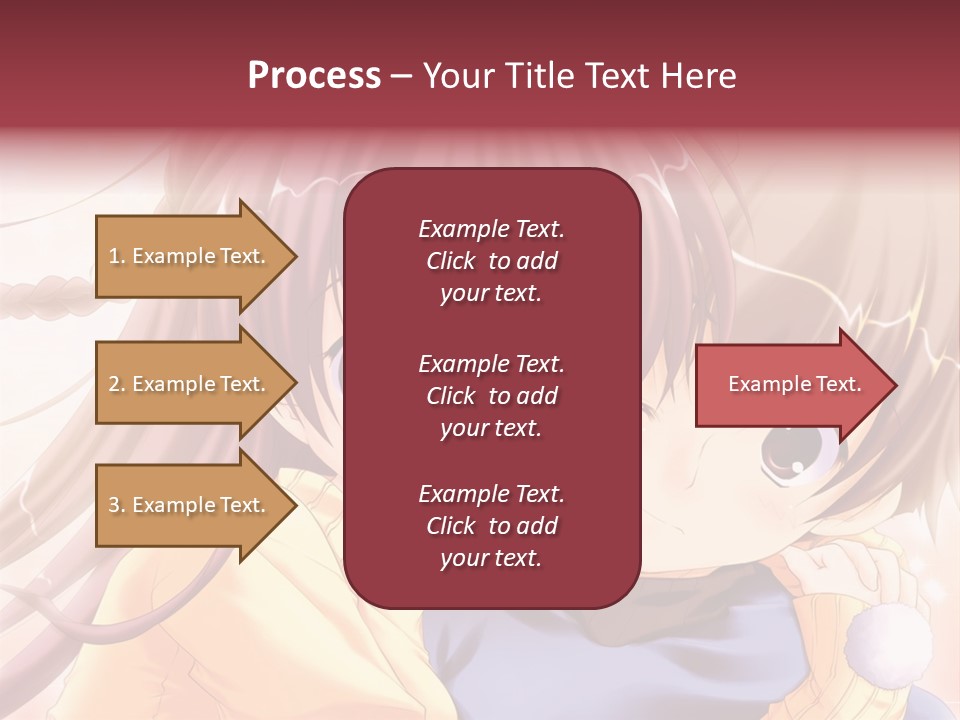 Process – Your Title Text Here

1. Example Text.

2. Example Text.

3. Example Text.

Example Text. Click to add your text.

Example Text. Click to add your text.

Example Text. Click to add your text.

Example Text.